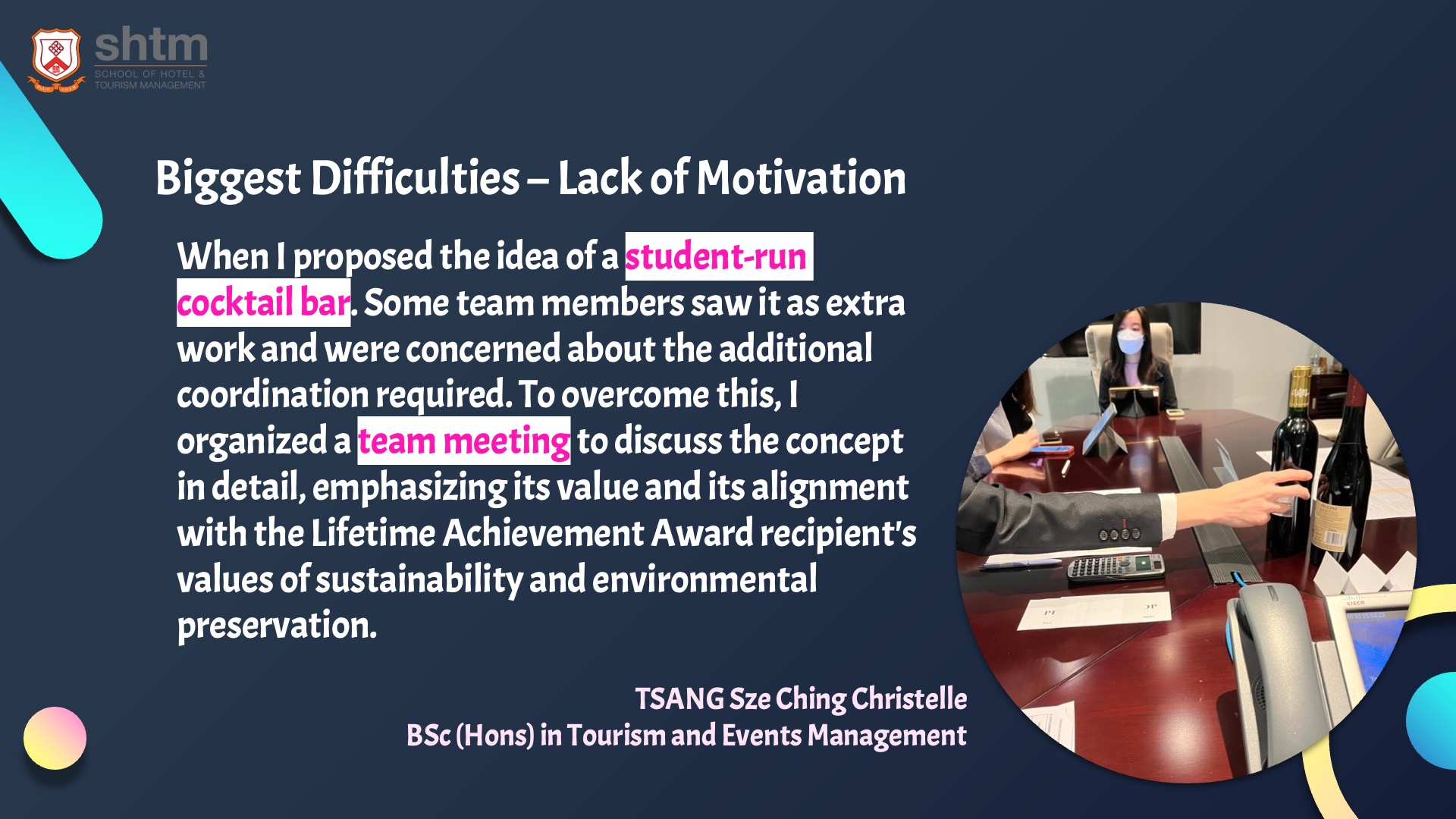 shtm
SCHOOL OF HOTEL & TOURISM MANAGEMENT

Biggest Difficulties – Lack of Motivation

When I proposed the idea of a student-run cocktail bar. Some team members saw it as extra work and were concerned about the additional coordination required. To overcome this, I organized a team meeting to discuss the concept in detail, emphasizing its value and its alignment with the Lifetime Achievement Award recipient's values of sustainability and environmental preservation.

TSANG Sze Ching Christelle
BSc (Hons) in Tourism and Events Management